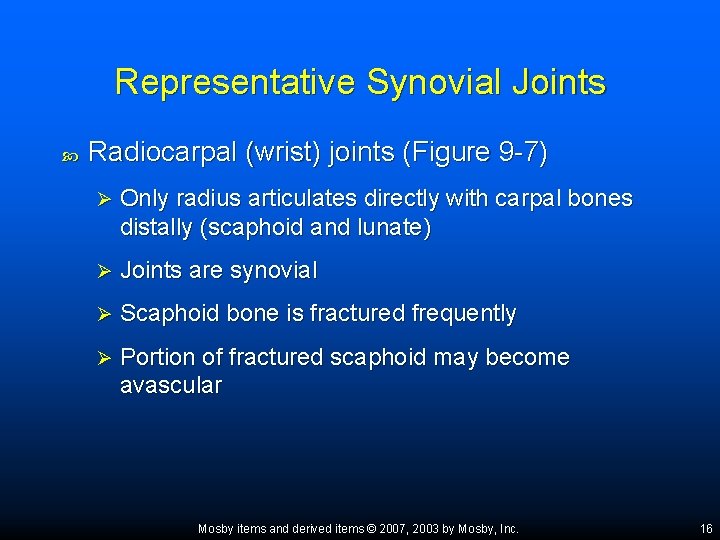 Representative Synovial Joints

Radiocarpal (wrist) joints (Figure 9-7)

Only radius articulates directly with carpal bones distally (scaphoid and lunate)

Joints are synovial

Scaphoid bone is fractured frequently

Portion of fractured scaphoid may become avascular

Mosby items and derived items © 2007, 2003 by Mosby, Inc.

16